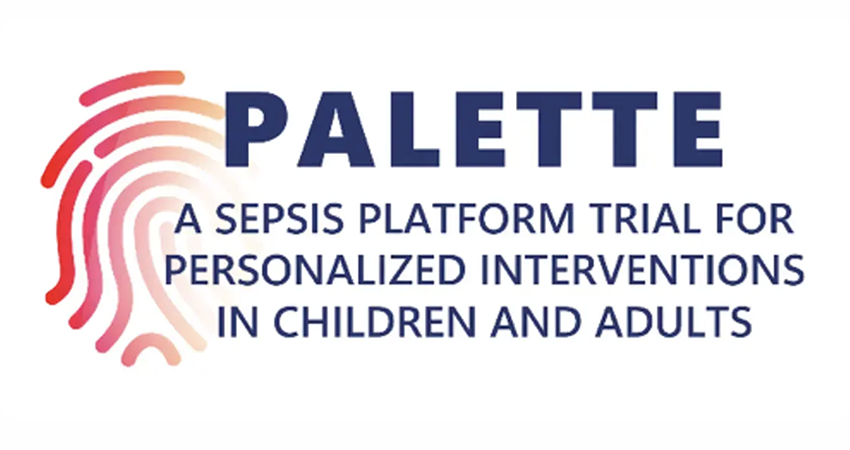 PALETTE

A SEPSIS PLATFORM TRIAL FOR PERSONALIZED INTERVENTIONS IN CHILDREN AND ADULTS